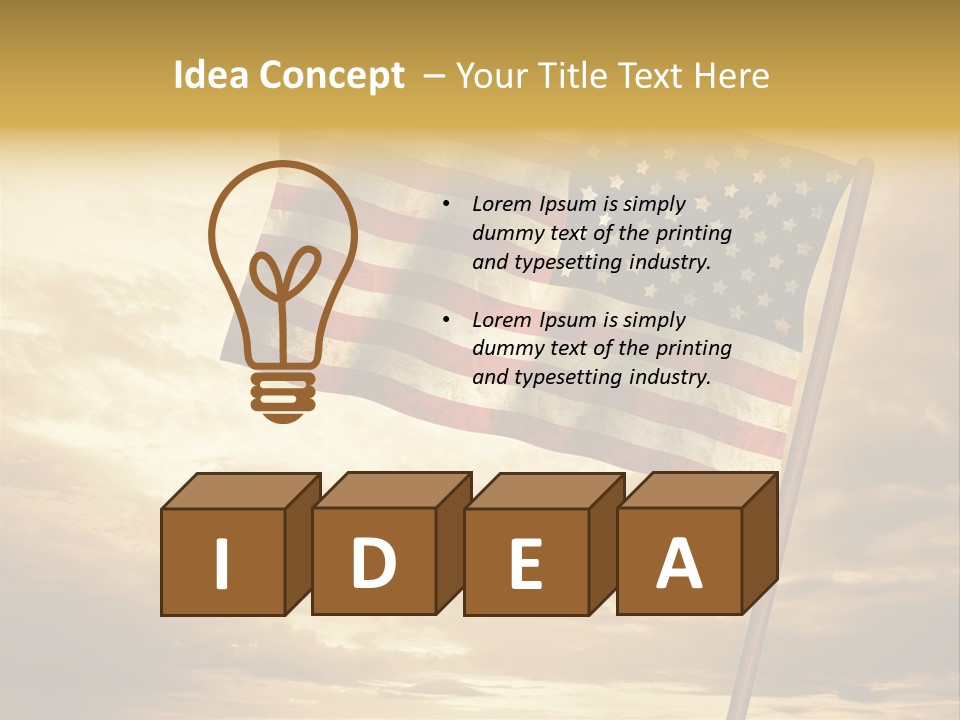 Idea Concept – Your Title Text Here

• Lorem Ipsum is simply dummy text of the printing and typesetting industry.

• Lorem Ipsum is simply dummy text of the printing and typesetting industry.

I D E A